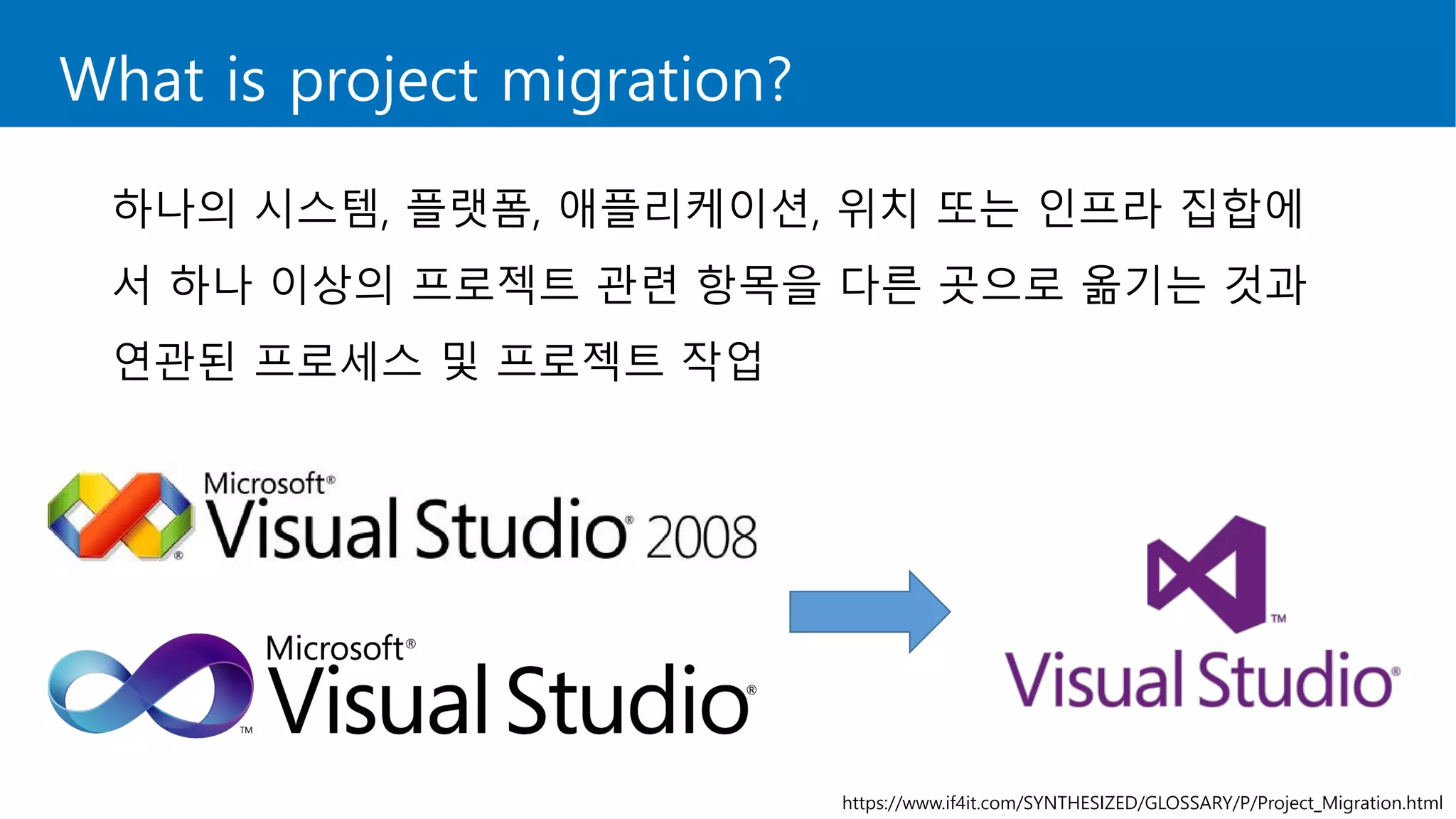 What is project migration?

하나의 시스템, 플랫폼, 애플리케이션, 위치 또는 인프라 집합에서 하나 이상의 프로젝트 관련 항목을 다른 곳으로 옮기는 것과 연관된 프로세스 및 프로젝트 작업

Microsoft® Visual Studio® 2008

Microsoft® Visual Studio®

Visual Studio®

https://www.if4it.com/SYNTHESIZED/GLOSSARY/P/Project_Migration.html